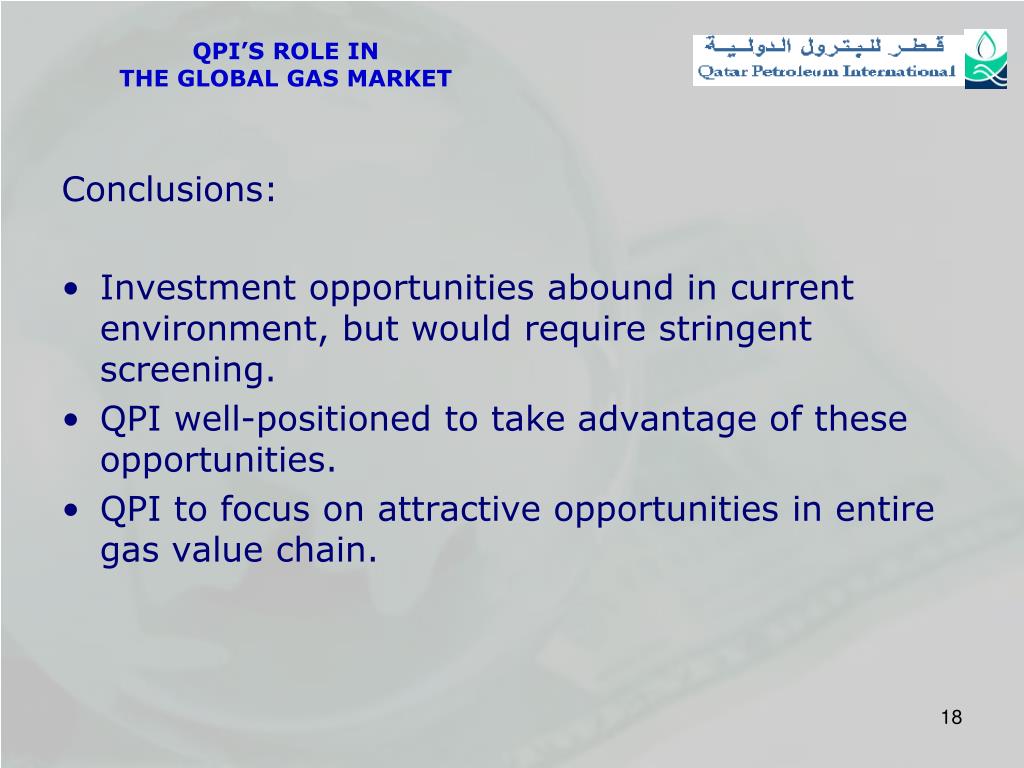 QPI'S ROLE IN
THE GLOBAL GAS MARKET

قطر للبترول الدولية
Qatar Petroleum International

Conclusions:

• Investment opportunities abound in current environment, but would require stringent screening.
• QPI well-positioned to take advantage of these opportunities.
• QPI to focus on attractive opportunities in entire gas value chain.

18